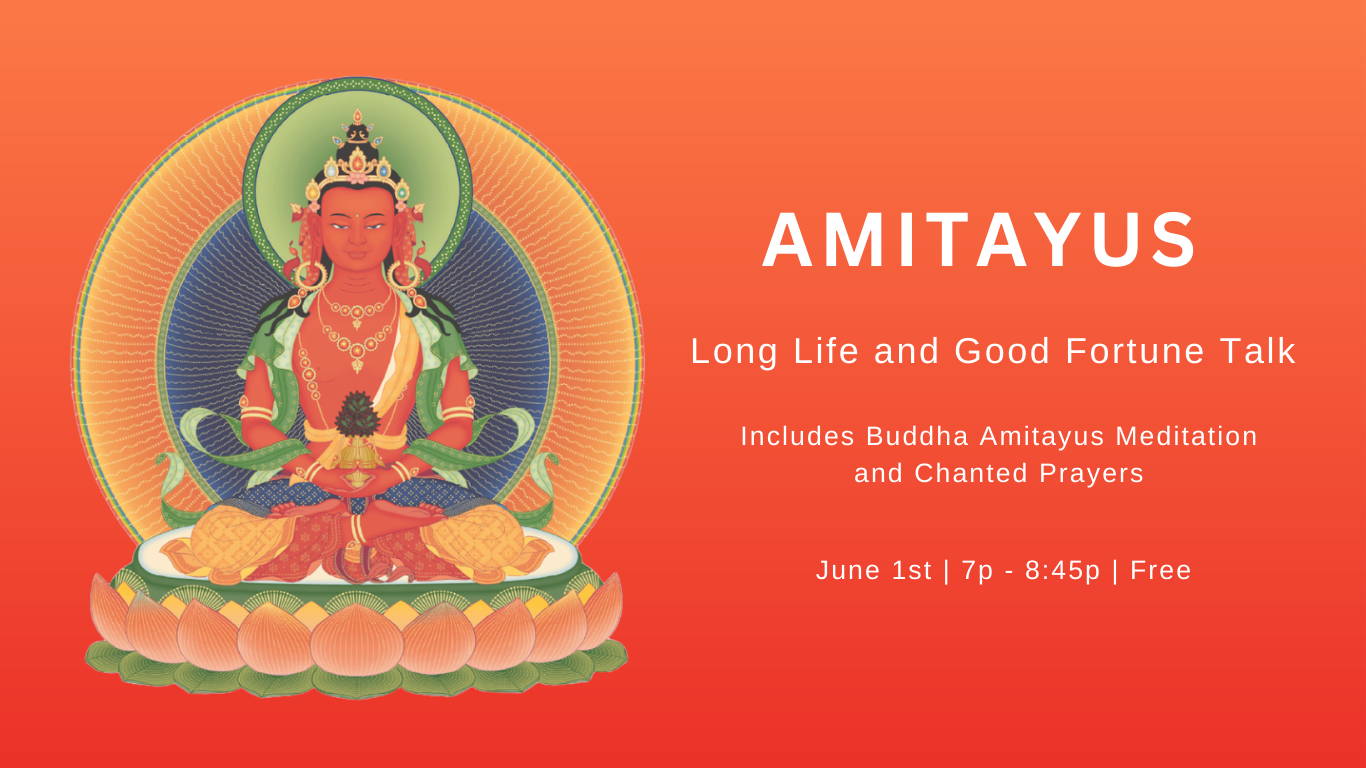 AMITAYUS

Long Life and Good Fortune Talk

Includes Buddha Amitayus Meditation and Chanted Prayers

June 1st | 7p - 8:45p | Free